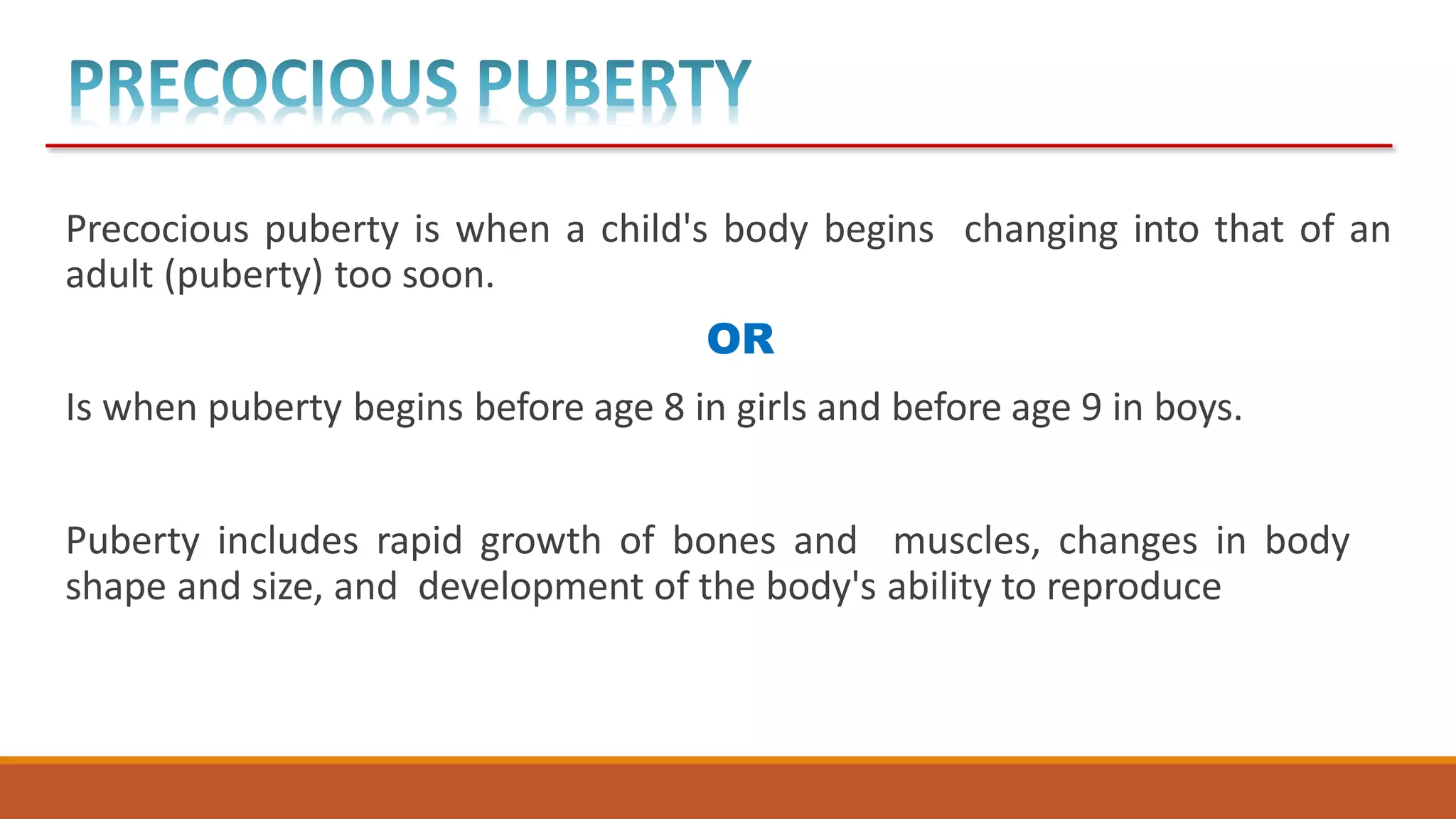 PRECOCIOUS PUBERTY

Precocious puberty is when a child's body begins changing into that of an adult (puberty) too soon.

OR

Is when puberty begins before age 8 in girls and before age 9 in boys.

Puberty includes rapid growth of bones and muscles, changes in body shape and size, and development of the body's ability to reproduce